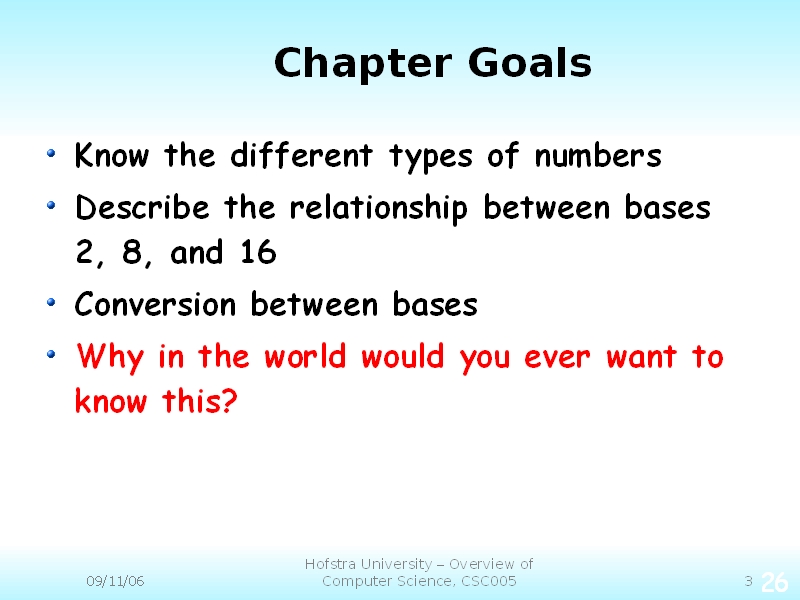 Chapter Goals

• Know the different types of numbers
• Describe the relationship between bases 2, 8, and 16
• Conversion between bases
• Why in the world would you ever want to know this?

09/11/06

Hofstra University – Overview of Computer Science, CSC005

3

26